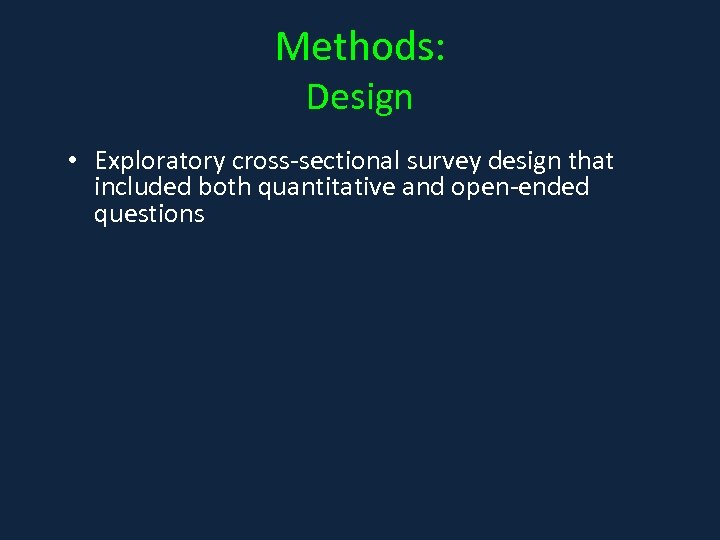 Methods:
Design

• Exploratory cross-sectional survey design that included both quantitative and open-ended questions